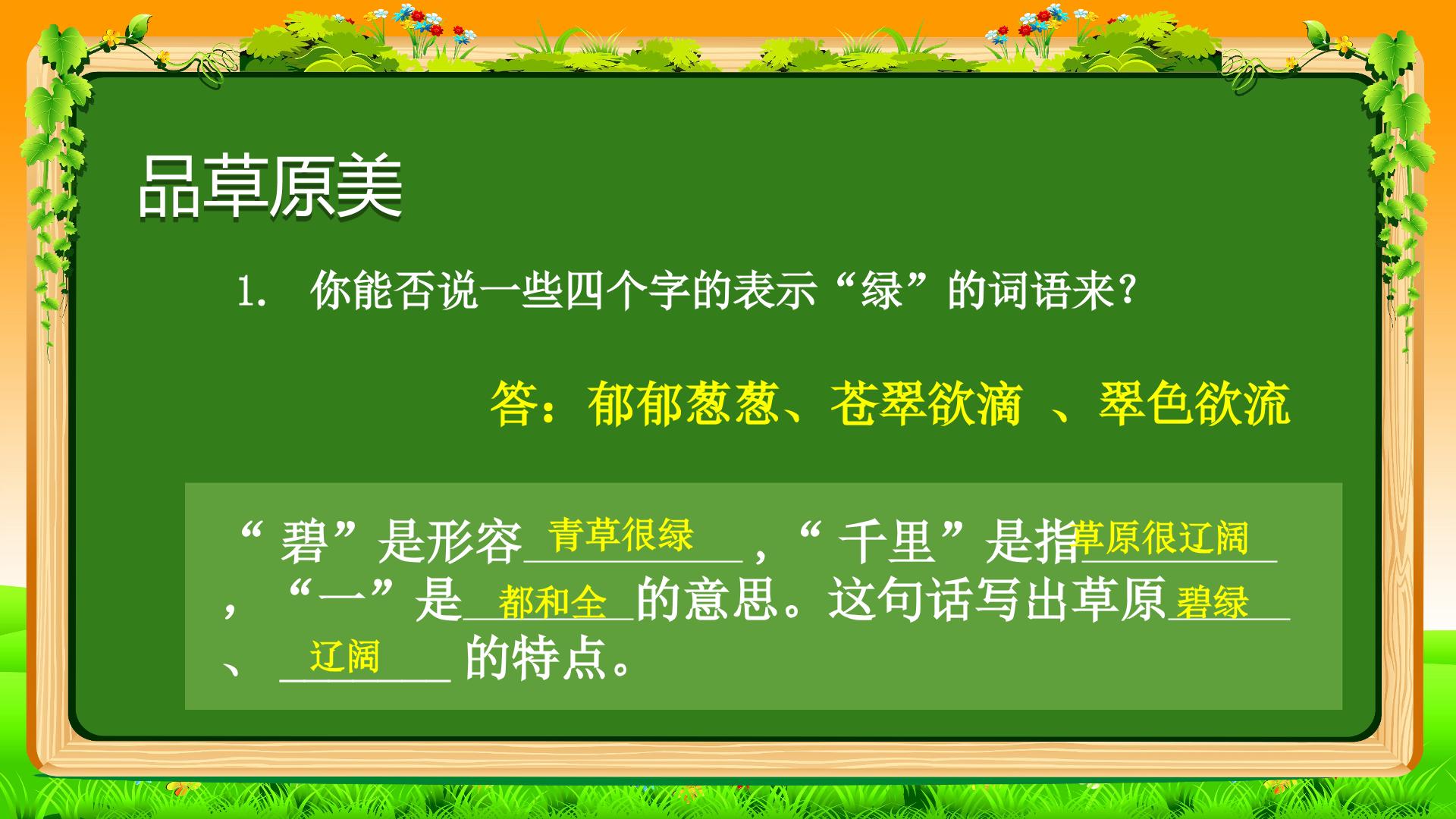 品草原美

1. 你能否说一些四个字的表示“绿”的词语来?

答:郁郁葱葱、苍翠欲滴 、翠色欲流

“ 碧”是形容青草很绿,“ 千里”是指草原很辽阔,“一”是都和全的意思。这句话写出草原碧绿、辽阔的特点。